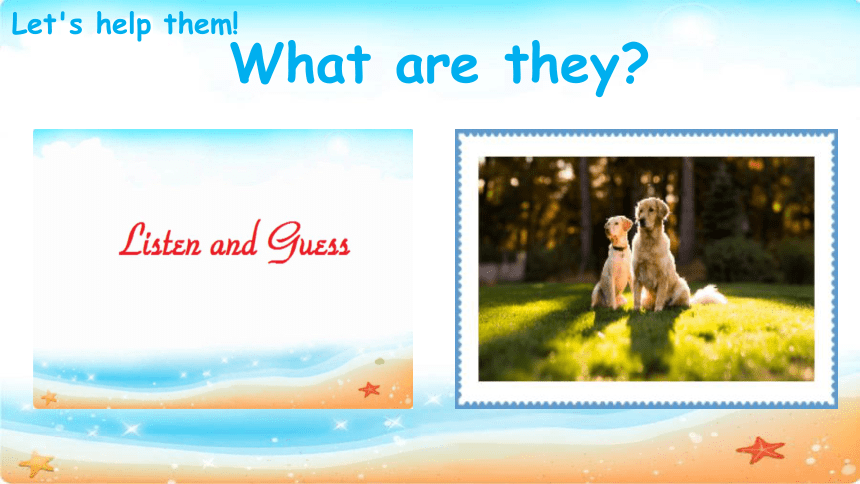 Let's help them!

What are they?

Listen and Guess